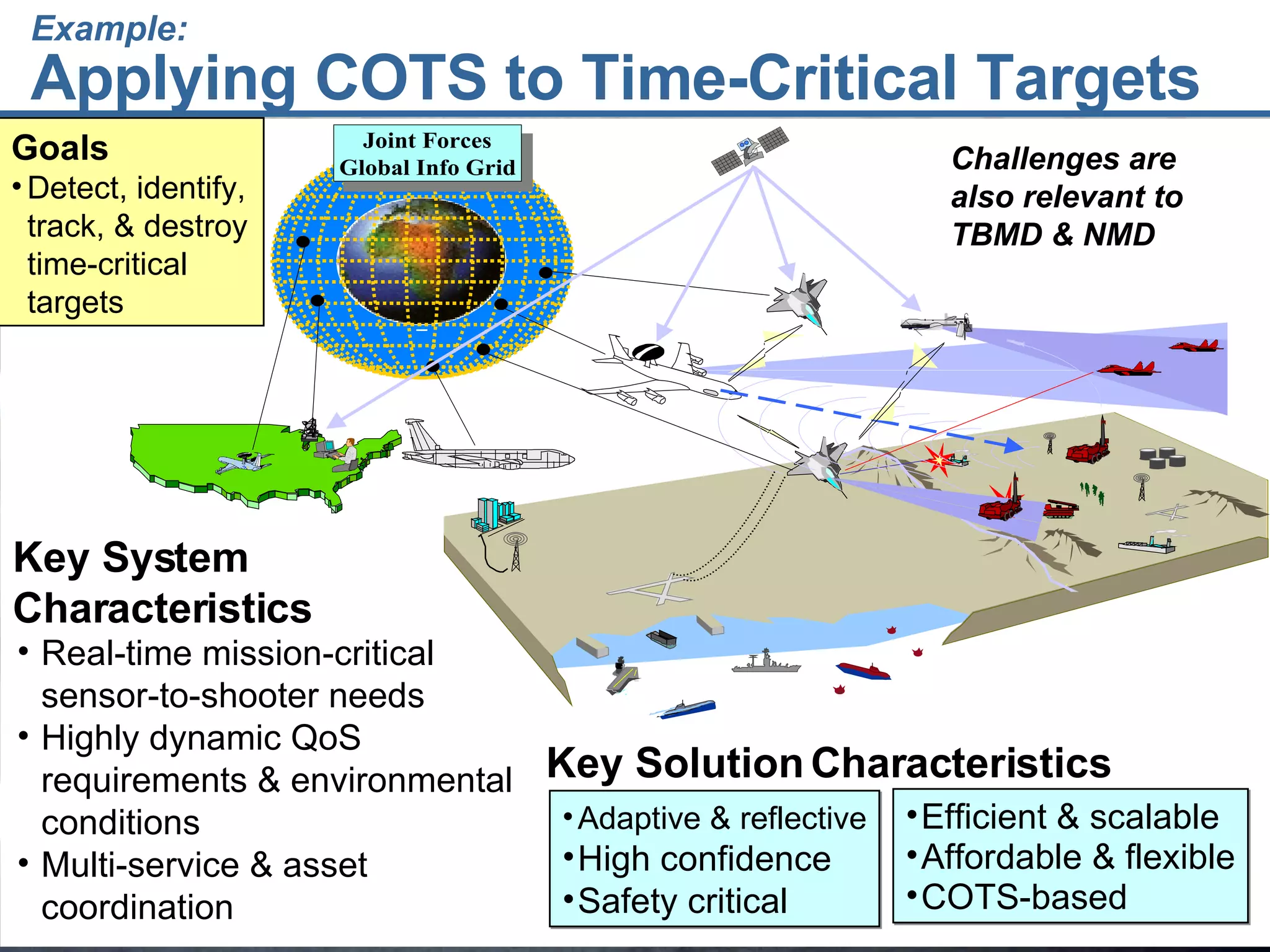 Example:
Applying COTS to Time-Critical Targets

Goals
• Detect, identify, track, & destroy time-critical targets

Joint Forces Global Info Grid

Challenges are also relevant to TBMD & NMD

Key System Characteristics
• Real-time mission-critical sensor-to-shooter needs
• Highly dynamic QoS requirements & environmental conditions
• Multi-service & asset coordination

Key Solution Characteristics
• Adaptive & reflective
• High confidence
• Safety critical

• Efficient & scalable
• Affordable & flexible
• COTS-based